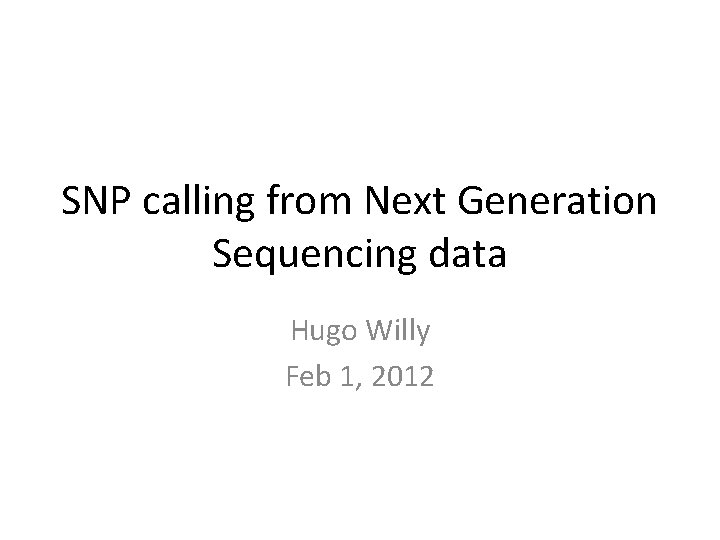 SNP calling from Next Generation Sequencing data

Hugo Willy
Feb 1, 2012